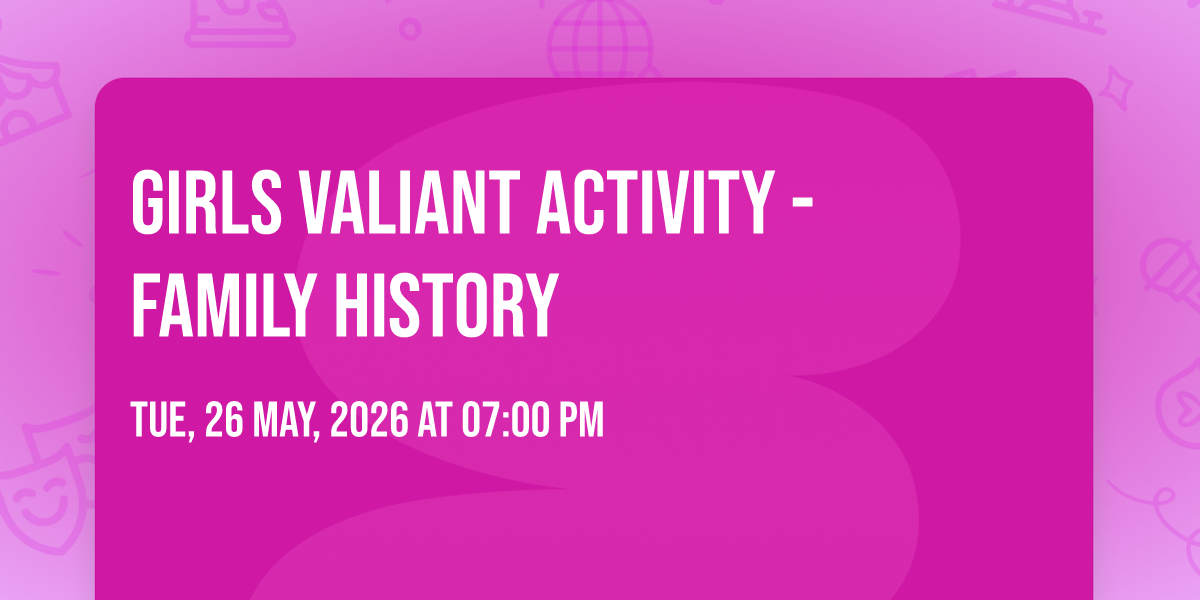 GIRLS VALIANT ACTIVITY - FAMILY HISTORY

TUE, 26 MAY, 2026 AT 07:00 PM